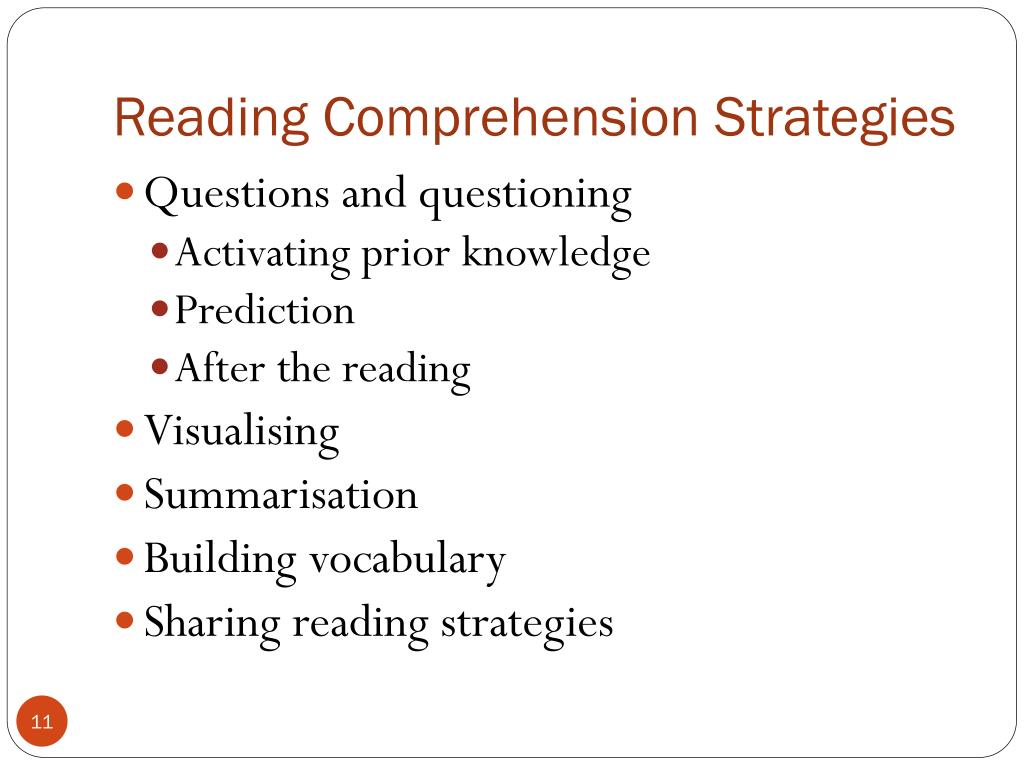 Reading Comprehension Strategies

- Questions and questioning
  - Activating prior knowledge
  - Prediction
  - After the reading
- Visualising
- Summarisation
- Building vocabulary
- Sharing reading strategies

11